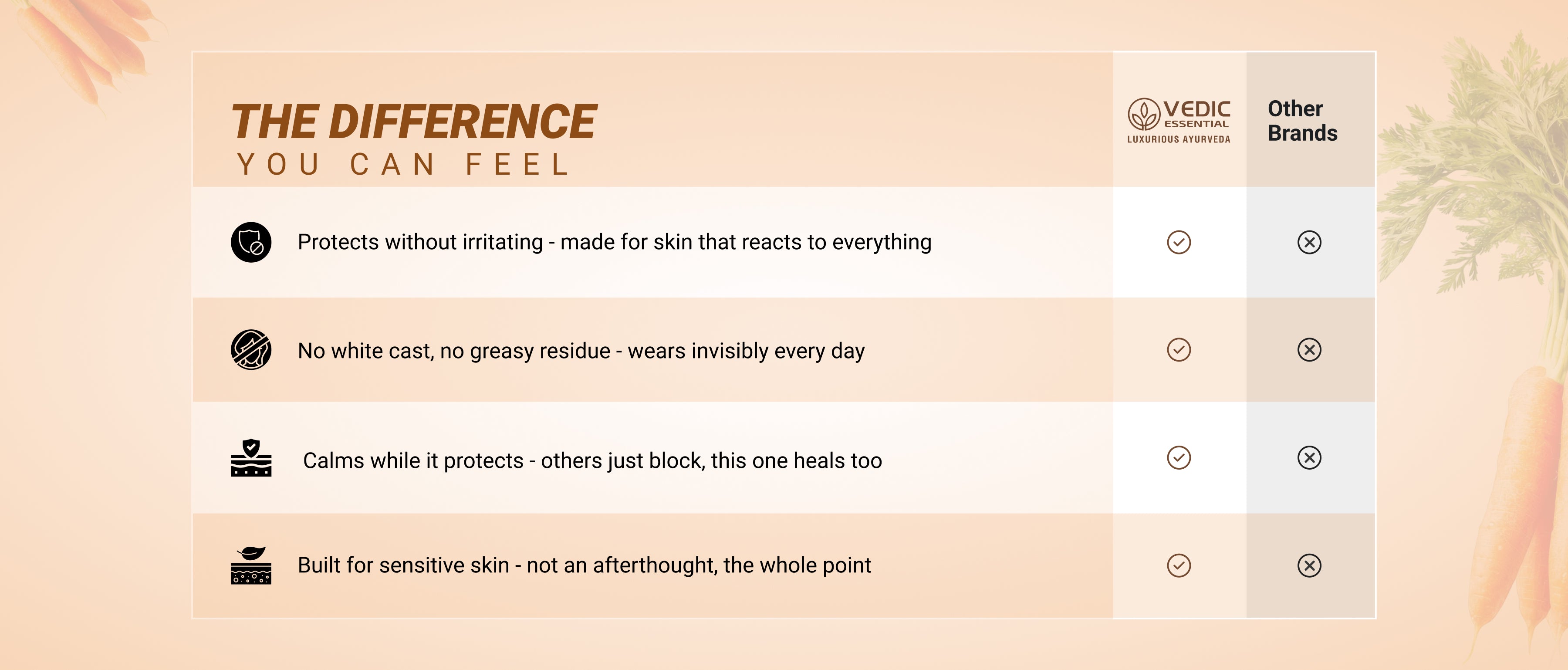 | THE DIFFERENCE YOU CAN FEEL | VEDIC ESSENTIAL LUXURIOUS AYURVEDA | Other Brands |
|---|---|---|
| Protects without irritating - made for skin that reacts to everything | ✓ | ✗ |
| No white cast, no greasy residue - wears invisibly every day | ✓ | ✗ |
| Calms while it protects - others just block, this one heals too | ✓ | ✗ |
| Built for sensitive skin - not an afterthought, the whole point | ✓ | ✗ |